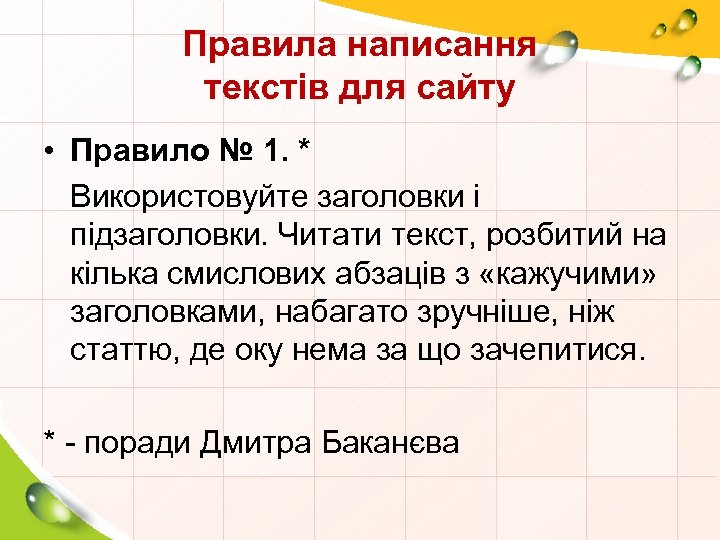 Правила написання текстів для сайту

• Правило № 1. *

Використовуйте заголовки і підзаголовки. Читати текст, розбитий на кілька смислових абзаців з «кажучими» заголовками, набагато зручніше, ніж статтю, де оку нема за що зачепитися.

* - поради Дмитра Баканєва